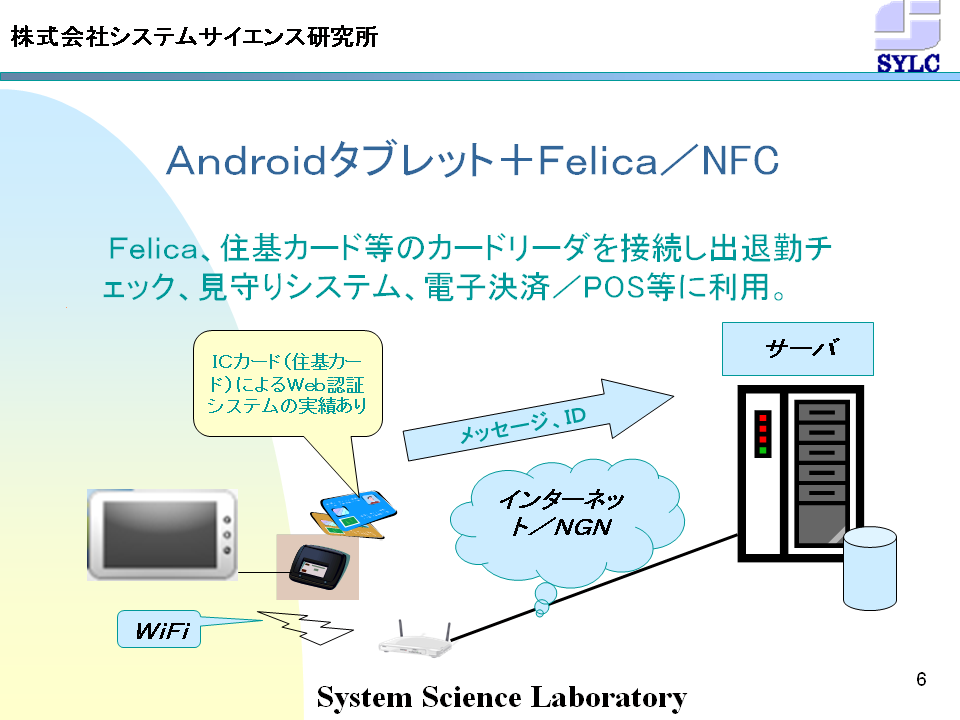 株式会社システムサイエンス研究所

SYLC

Androidタブレット＋Felica／NFC

Felica、住基カード等のカードリーダを接続し出退勤チェック、見守りシステム、電子決済／POS等に利用。

ICカード（住基カード）によるWeb認証システムの実績あり

サーバ

メッセージ、ID

インターネット／NGN

WiFi

System Science Laboratory

6